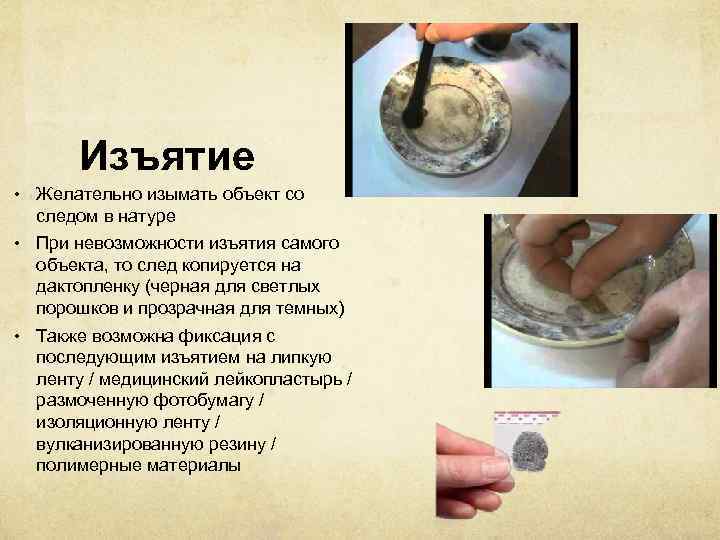 Изъятие

• Желательно изымать объект со следом в натуре
• При невозможности изъятия самого объекта, то след копируется на дактопленку (черная для светлых порошков и прозрачная для темных)
• Также возможна фиксация с последующим изъятием на липкую ленту / медицинский лейкопластырь / размоченную фотобумагу / изоляционную ленту / вулканизированную резину / полимерные материалы